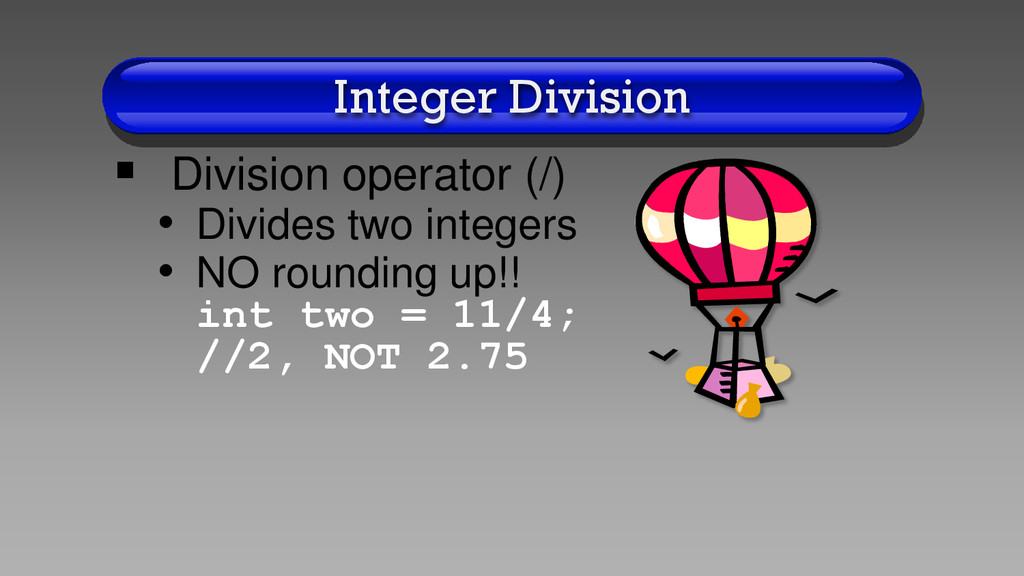 Integer Division

▪ Division operator (/)
• Divides two integers
• NO rounding up!!
int two = 11/4;
//2, NOT 2.75